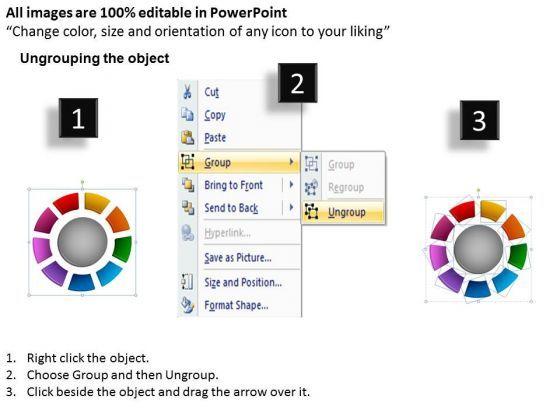 All images are 100% editable in PowerPoint
"Change color, size and orientation of any icon to your liking"

Ungrouping the object

1

2

3

Cut
Copy
Paste
Group
Bring to Front
Send to Back
Hyperlink...
Save as Picture...
Size and Position...
Format Shape...

Group
Regroup
Ungroup

1. Right click the object.
2. Choose Group and then Ungroup.
3. Click beside the object and drag the arrow over it.